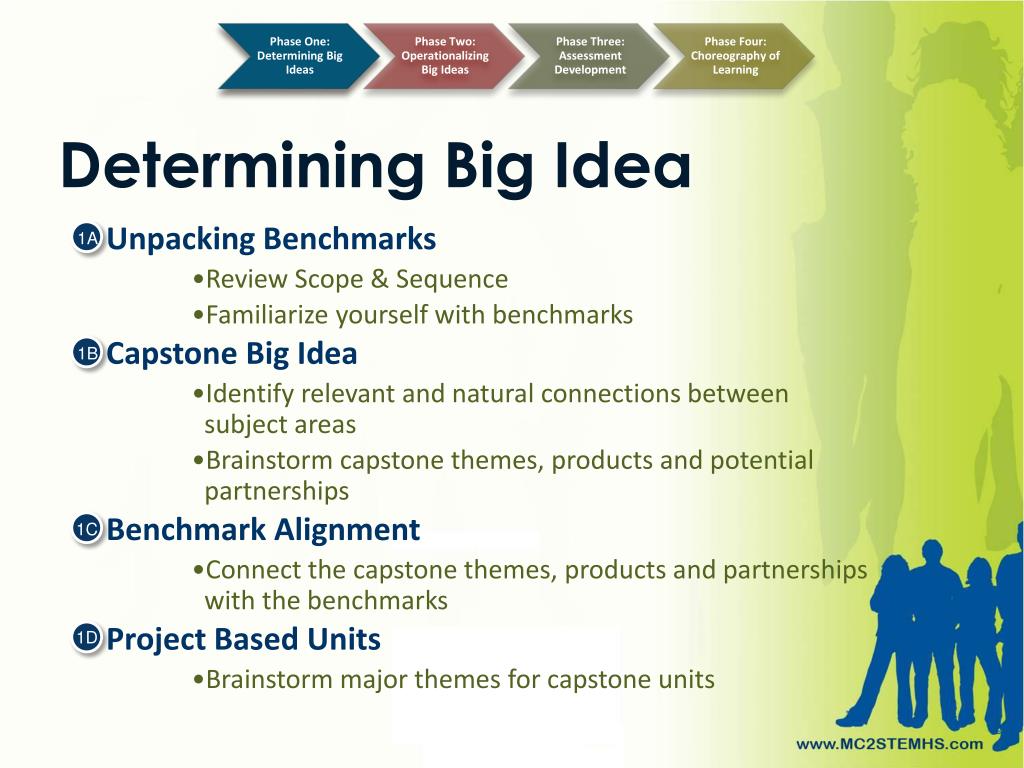 Phase One: Determining Big Ideas

Phase Two: Operationalizing Big Ideas

Phase Three: Assessment Development

Phase Four: Choreography of Learning

Determining Big Idea

1A Unpacking Benchmarks

•Review Scope & Sequence

•Familiarize yourself with benchmarks

1B Capstone Big Idea

•Identify relevant and natural connections between subject areas

•Brainstorm capstone themes, products and potential partnerships

1C Benchmark Alignment

•Connect the capstone themes, products and partnerships with the benchmarks

1D Project Based Units

•Brainstorm major themes for capstone units

www.MC2STEMHS.com